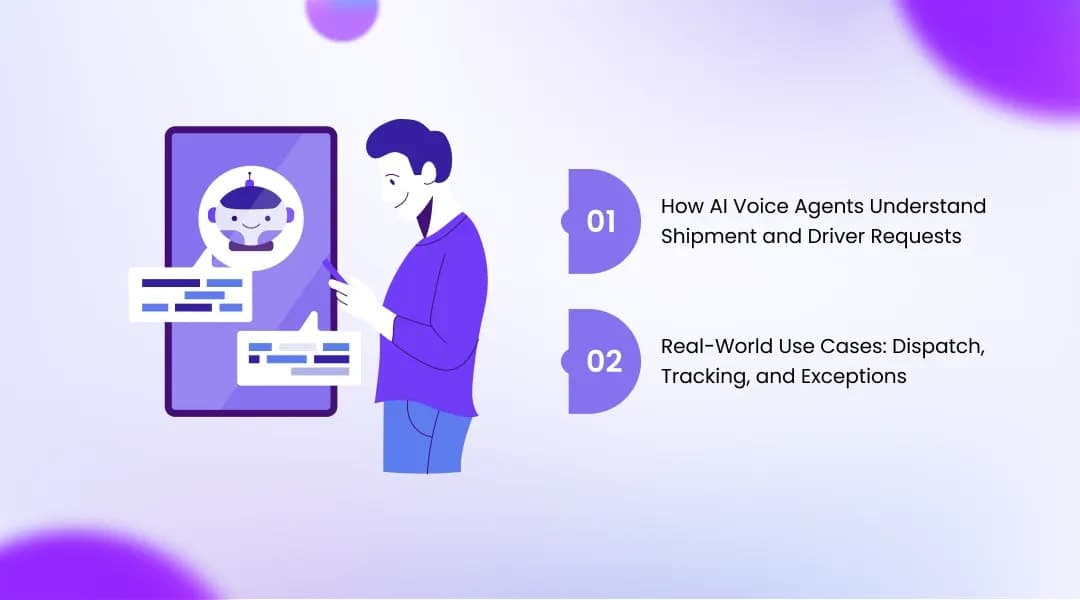 01

How AI Voice Agents Understand Shipment and Driver Requests

02

Real-World Use Cases: Dispatch, Tracking, and Exceptions